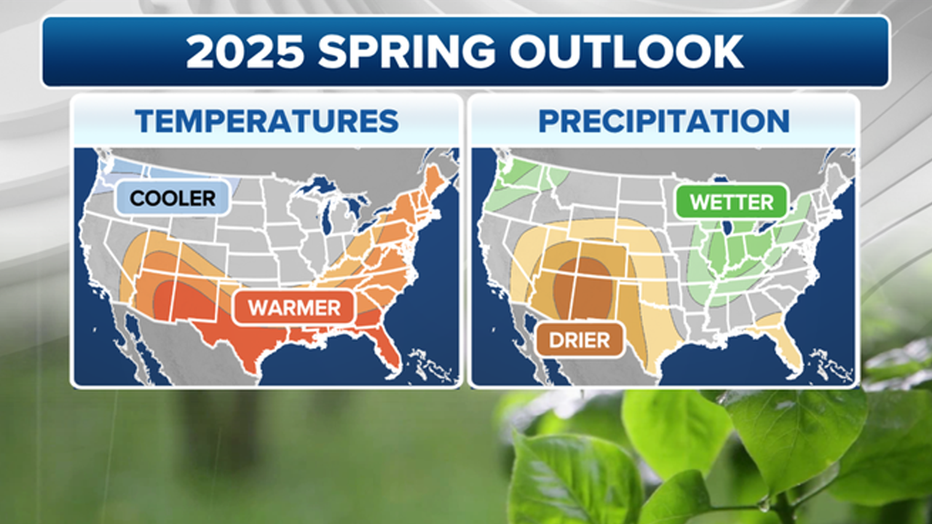 2025 SPRING OUTLOOK

TEMPERATURES

COOLER

WARMER

PRECIPITATION

WETTER

DRIER